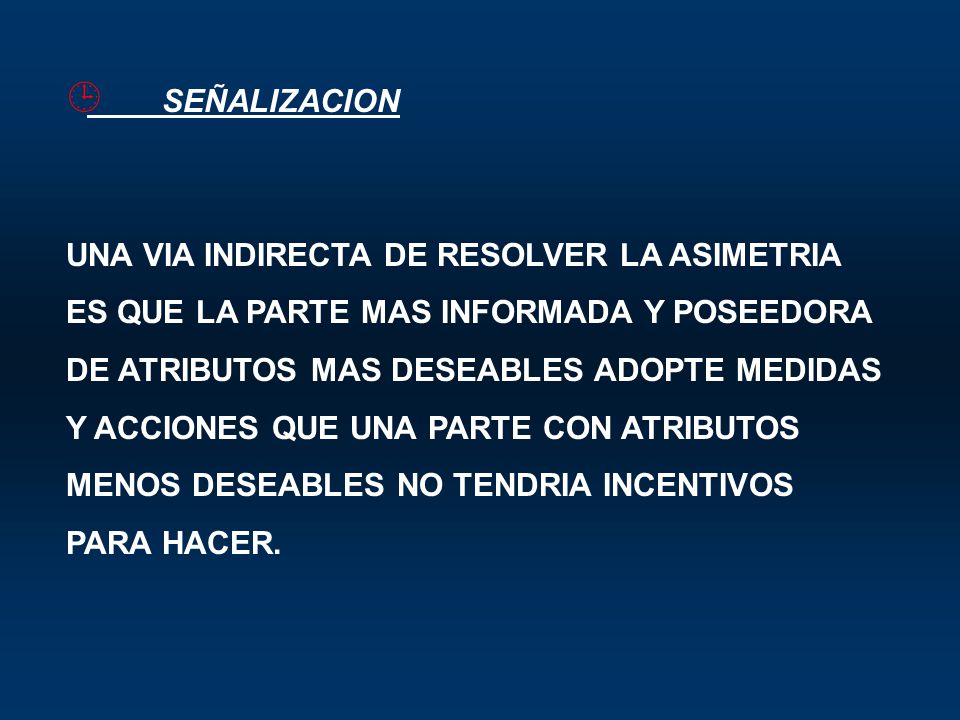 SEÑALIZACION

UNA VIA INDIRECTA DE RESOLVER LA ASIMETRIA ES QUE LA PARTE MAS INFORMADA Y POSEEDORA DE ATRIBUTOS MAS DESEABLES ADOPTE MEDIDAS Y ACCIONES QUE UNA PARTE CON ATRIBUTOS MENOS DESEABLES NO TENDRIA INCENTIVOS PARA HACER.